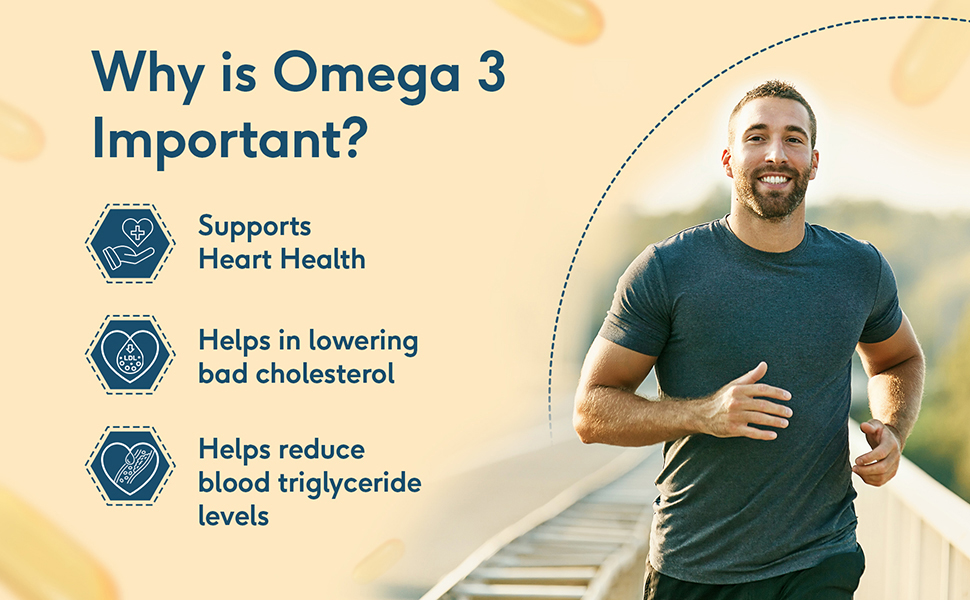 Why is Omega 3 Important?

Supports Heart Health

LDL

Helps in lowering bad cholesterol

Helps reduce blood triglyceride levels